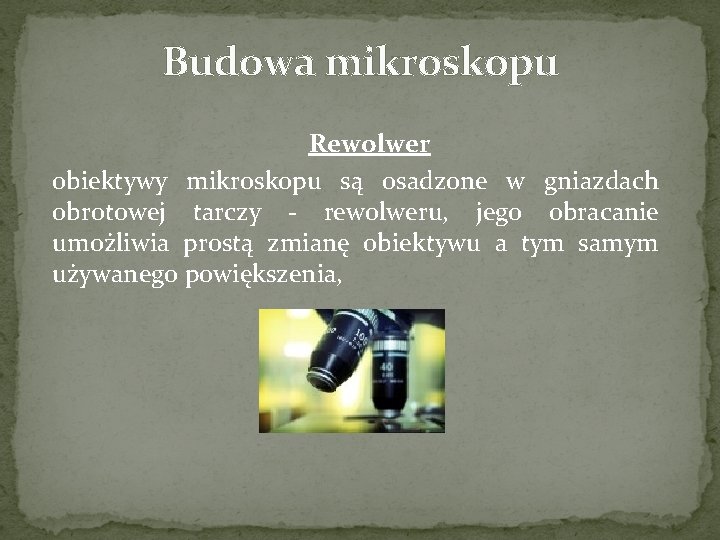 Budowa mikroskopu

Rewolwer

obiektywy mikroskopu są osadzone w gniazdach obrotowej tarczy - rewolweru, jego obracanie umożliwia prostą zmianę obiektywu a tym samym używanego powiększenia,

100

40